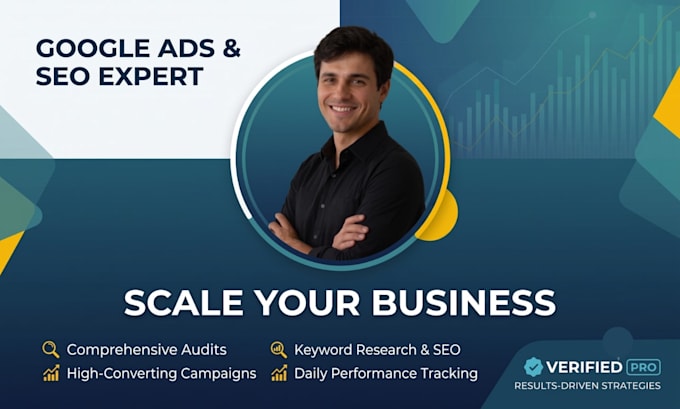 GOOGLE ADS & SEO EXPERT

SCALE YOUR BUSINESS

Comprehensive Audits
High-Converting Campaigns
Keyword Research & SEO
Daily Performance Tracking

VERIFIED PRO
RESULTS-DRIVEN STRATEGIES